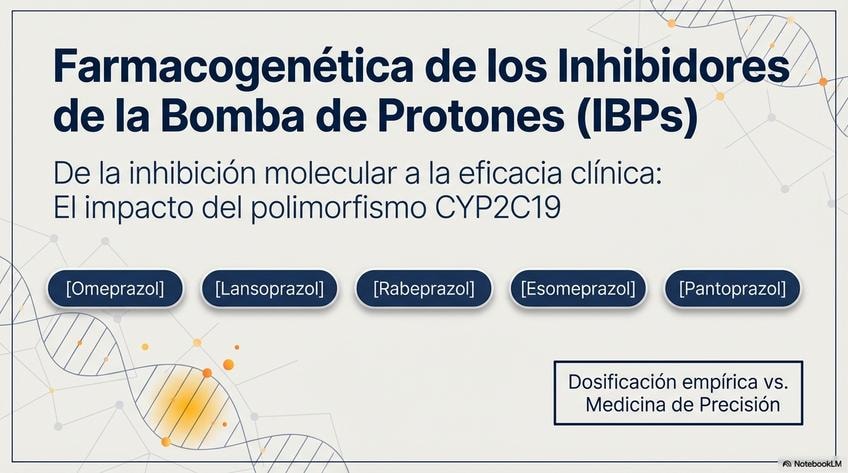 Farmacogenética de los Inhibidores de la Bomba de Protones (IBPs)

De la inhibición molecular a la eficacia clínica: El impacto del polimorfismo CYP2C19

[Omeprazol]

[Lansoprazol]

[Rabeprazol]

[Esomeprazol]

[Pantoprazol]

Dosificación empírica vs. Medicina de Precisión

NotebookLM